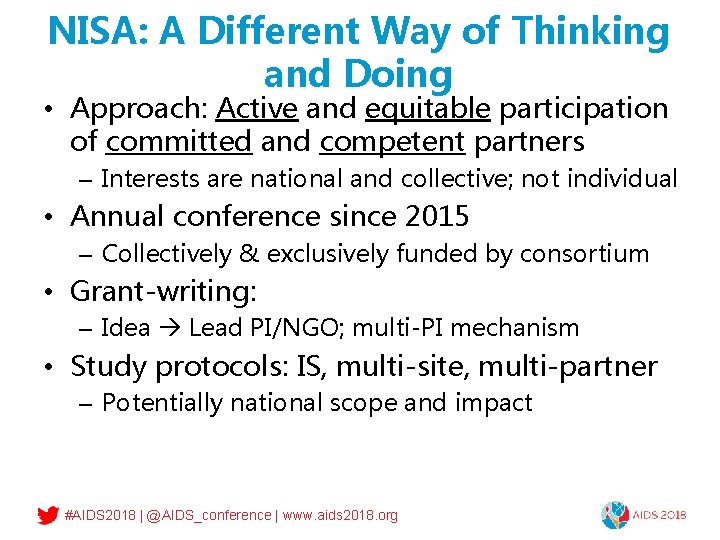 NISA: A Different Way of Thinking and Doing

• Approach: Active and equitable participation of committed and competent partners
– Interests are national and collective; not individual
• Annual conference since 2015
– Collectively & exclusively funded by consortium
• Grant-writing:
– Idea → Lead PI/NGO; multi-PI mechanism
• Study protocols: IS, multi-site, multi-partner
– Potentially national scope and impact

#AIDS2018 | @AIDS_conference | www.aids2018.org

AIDS 2018